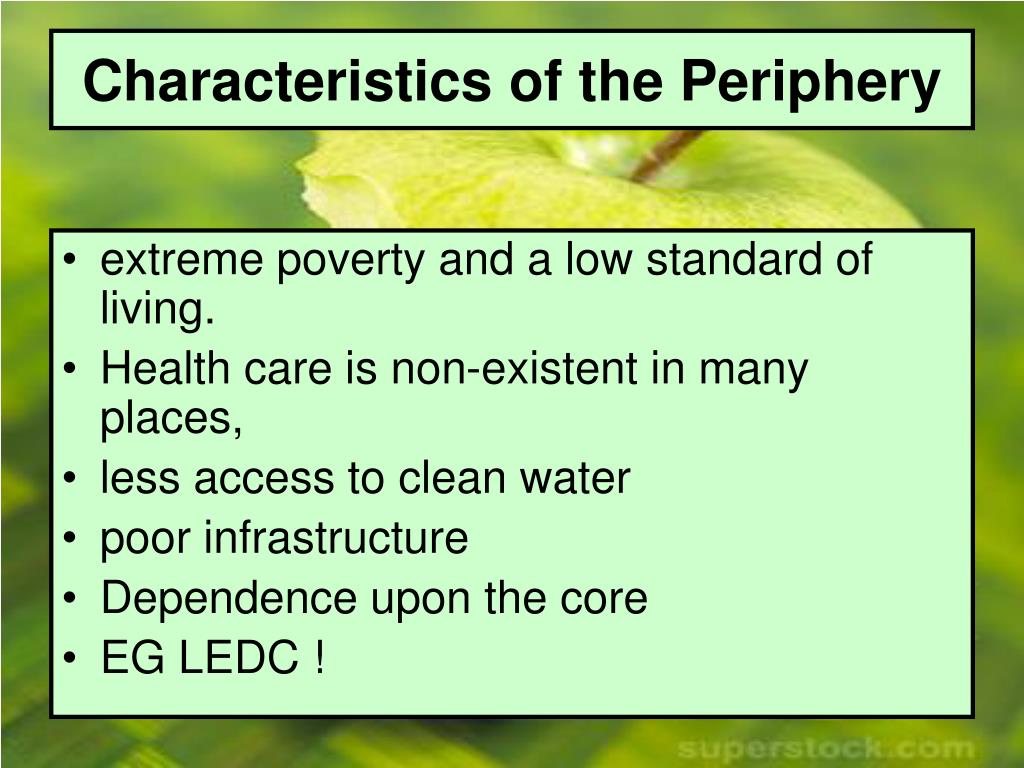 Characteristics of the Periphery

• extreme poverty and a low standard of living.
• Health care is non-existent in many places,
• less access to clean water
• poor infrastructure
• Dependence upon the core
• EG LEDC !

superstock.com